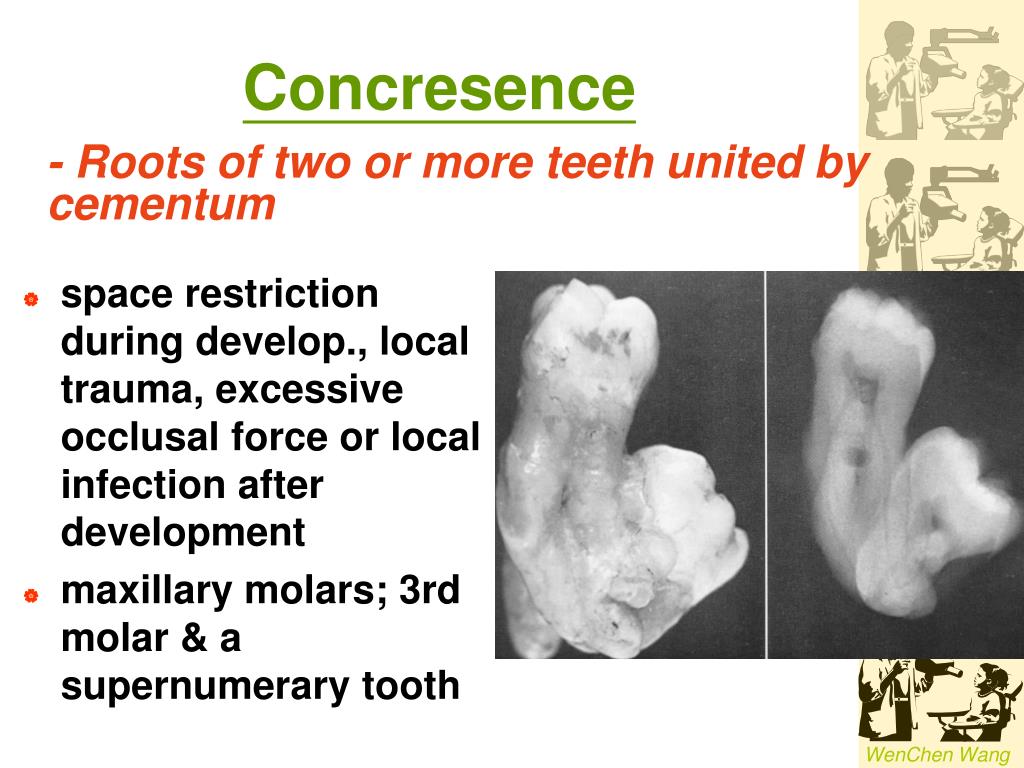 Concresence

- Roots of two or more teeth united by cementum

space restriction during develop., local trauma, excessive occlusal force or local infection after development

maxillary molars; 3rd molar & a supernumerary tooth

WenChen Wang